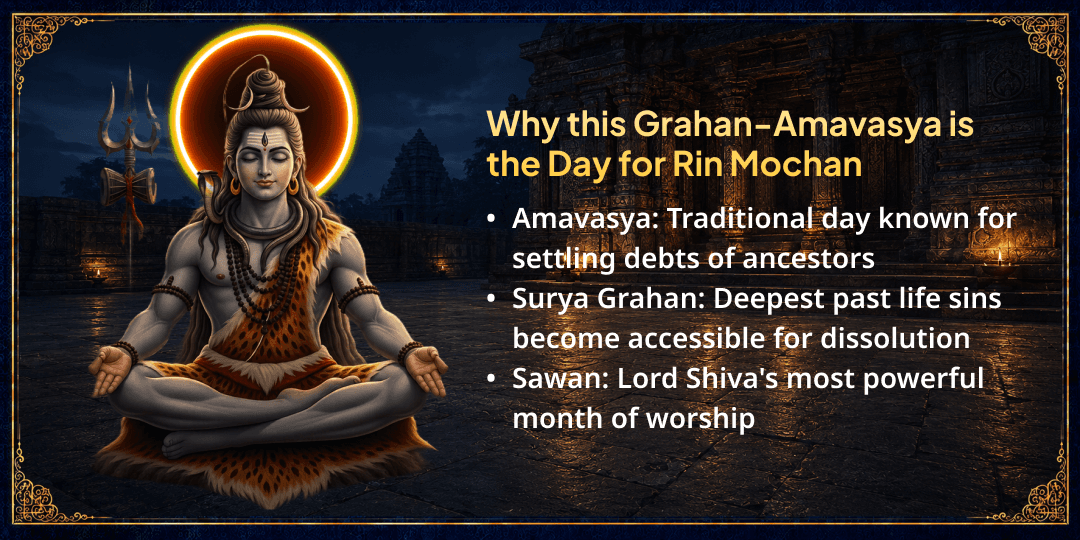 Why this Grahan-Amavasya is the Day for Rin Mochan

• Amavasya: Traditional day known for settling debts of ancestors
• Surya Grahan: Deepest past life sins become accessible for dissolution
• Sawan: Lord Shiva's most powerful month of worship